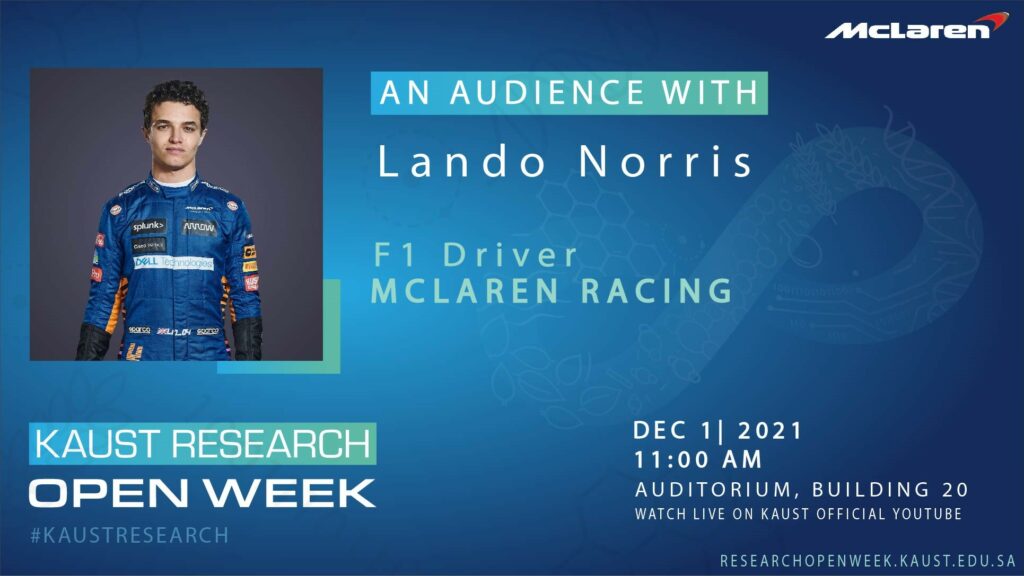 McLaren

AN AUDIENCE WITH

Lando Norris

F1 Driver
MCLAREN RACING

splunk>
ARROW
DELL Technologies

KAUST RESEARCH
OPEN WEEK
#KAUSTRESEARCH

DEC 1| 2021
11:00 AM
AUDITORIUM, BUILDING 20
WATCH LIVE ON KAUST OFFICIAL YOUTUBE

RESEARCHOPENWEEK.KAUST.EDU.SA